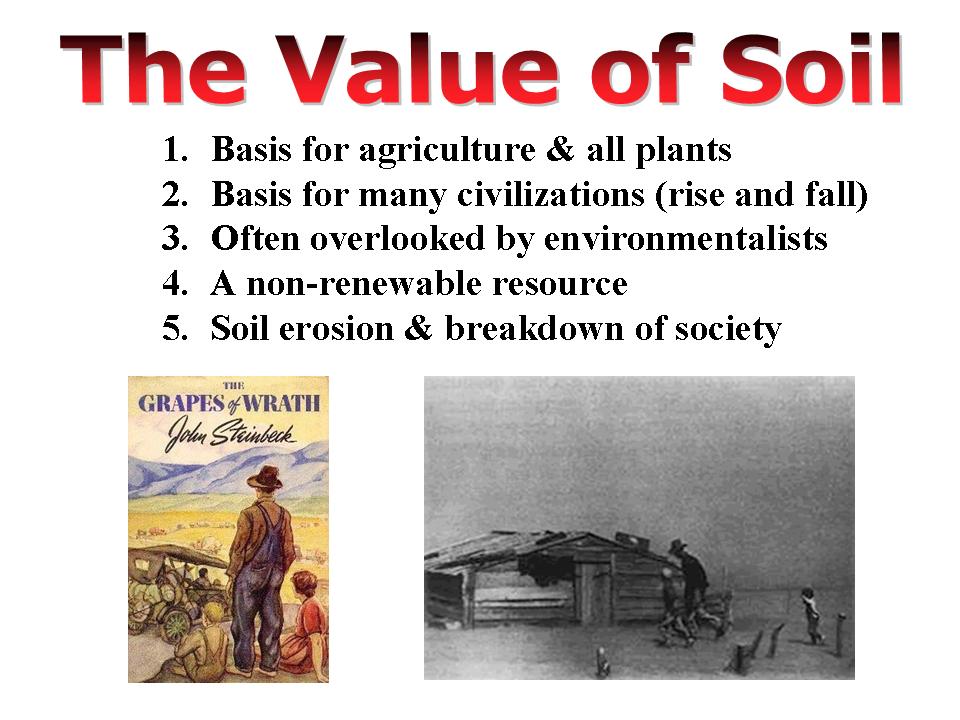 The Value of Soil

1. Basis for agriculture & all plants
2. Basis for many civilizations (rise and fall)
3. Often overlooked by environmentalists
4. A non-renewable resource
5. Soil erosion & breakdown of society

THE GRAPES of WRATH
John Steinbeck